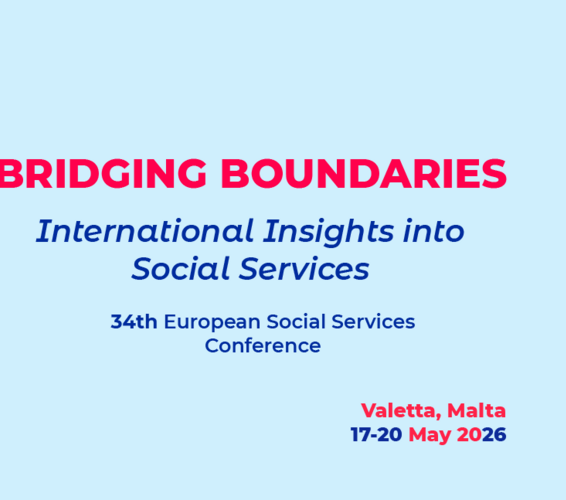 BRIDGING BOUNDARIES

International Insights into Social Services

34th European Social Services Conference

Valetta, Malta
17-20 May 2026